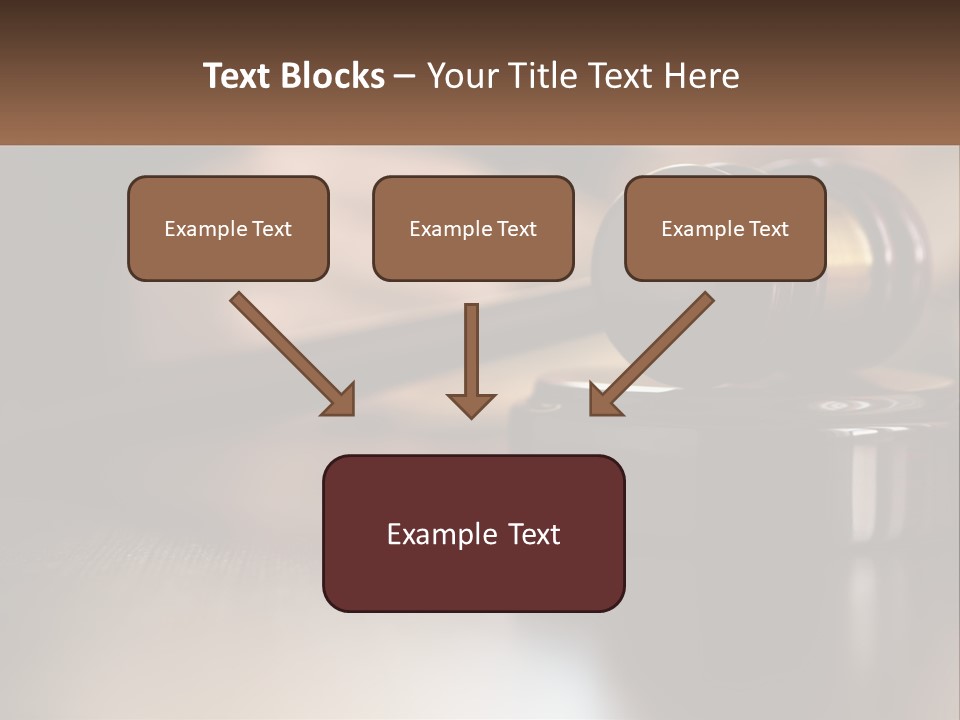 Text Blocks – Your Title Text Here

Example Text

Example Text

Example Text

Example Text